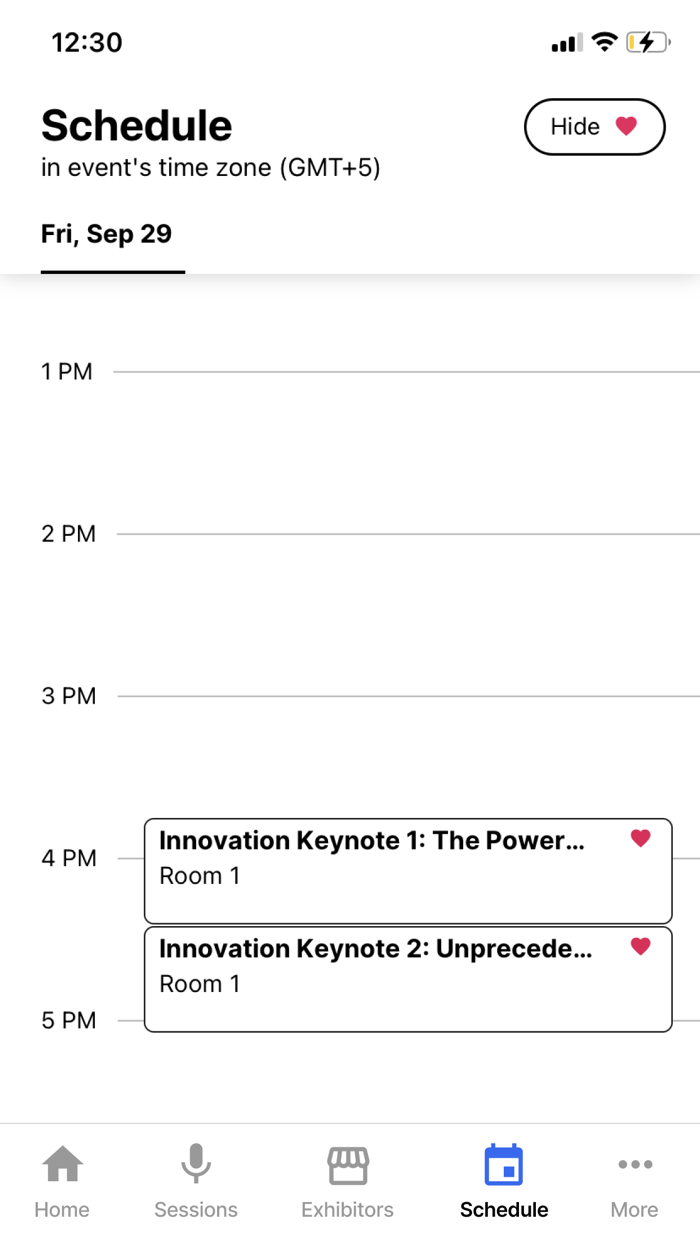 12:30

Schedule
in event's time zone (GMT+5)

Hide

Fri, Sep 29

1 PM

2 PM

3 PM

4 PM

Innovation Keynote 1: The Power...
Room 1

Innovation Keynote 2: Unprecede...
Room 1

5 PM

Home
Sessions
Exhibitors
Schedule
More